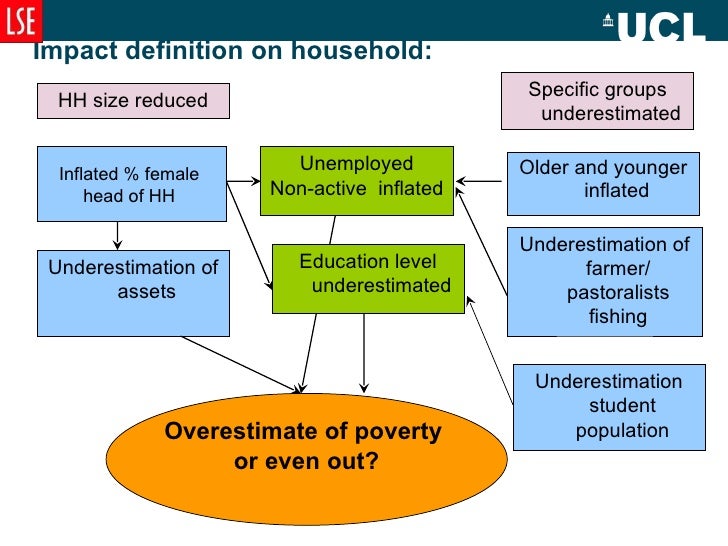 LSE

UCL

Impact definition on household:

HH size reduced

Specific groups underestimated

Inflated % female head of HH

Unemployed Non-active inflated

Older and younger inflated

Underestimation of assets

Education level underestimated

Underestimation of farmer/ pastoralists fishing

Underestimation student population

Overestimate of poverty or even out?